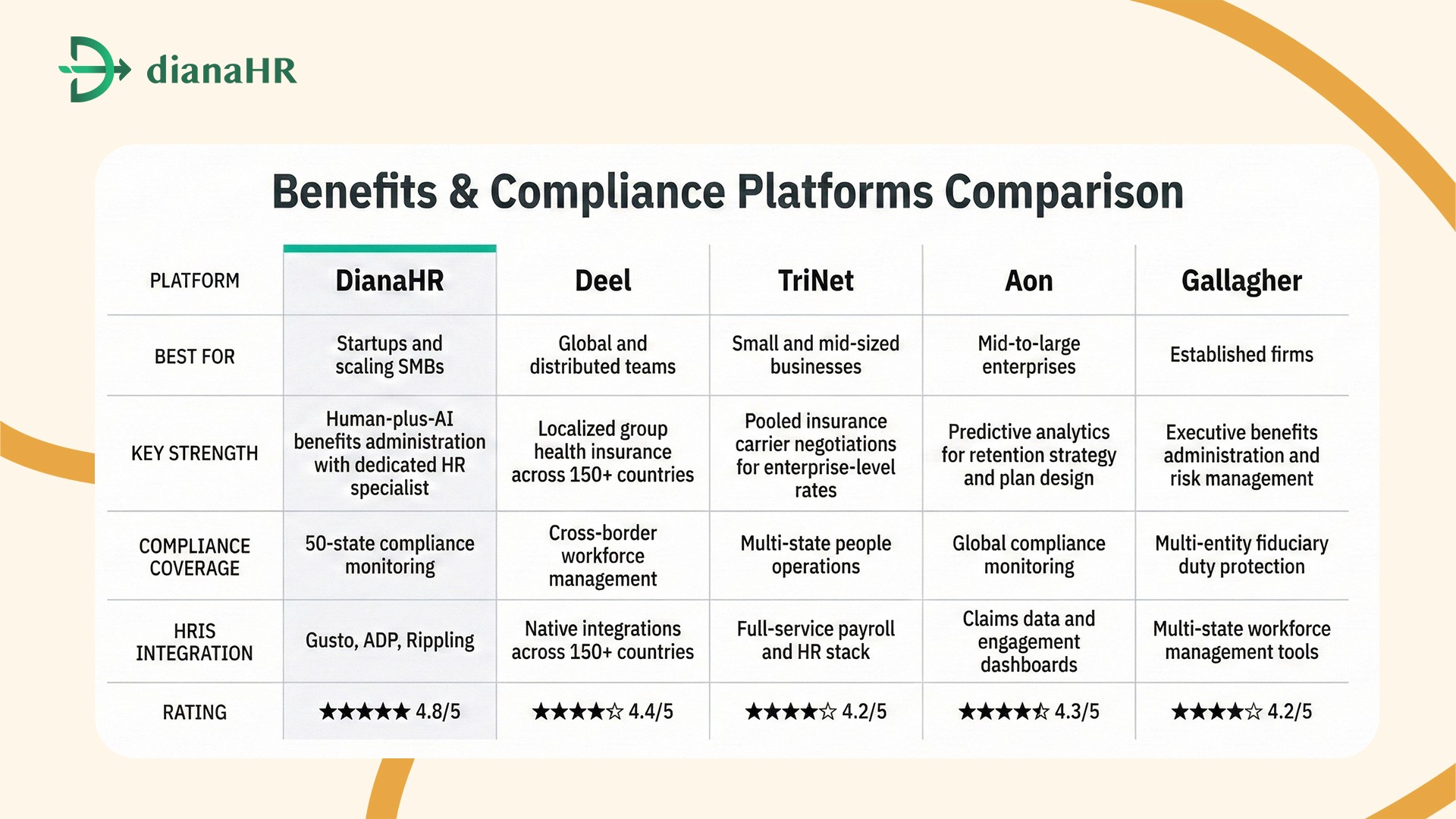 dianaHR

Benefits & Compliance Platforms Comparison

| PLATFORM | DianaHR | Deel | TriNet | Aon | Gallagher |
|---|---|---|---|---|---|
| BEST FOR | Startups and scaling SMBs | Global and distributed teams | Small and mid-sized businesses | Mid-to-large enterprises | Established firms |
| KEY STRENGTH | Human-plus-AI benefits administration with dedicated HR specialist | Localized group health insurance across 150+ countries | Pooled insurance carrier negotiations for enterprise-level rates | Predictive analytics for retention strategy and plan design | Executive benefits administration and risk management |
| COMPLIANCE COVERAGE | 50-state compliance monitoring | Cross-border workforce management | Multi-state people operations | Global compliance monitoring | Multi-entity fiduciary duty protection |
| HRIS INTEGRATION | Gusto, ADP, Rippling | Native integrations across 150+ countries | Full-service payroll and HR stack | Claims data and engagement dashboards | Multi-state workforce management tools |
| RATING | ★★★★★ 4.8/5 | ★★★★☆ 4.4/5 | ★★★★☆ 4.2/5 | ★★★★☆ 4.3/5 | ★★★★☆ 4.2/5 |